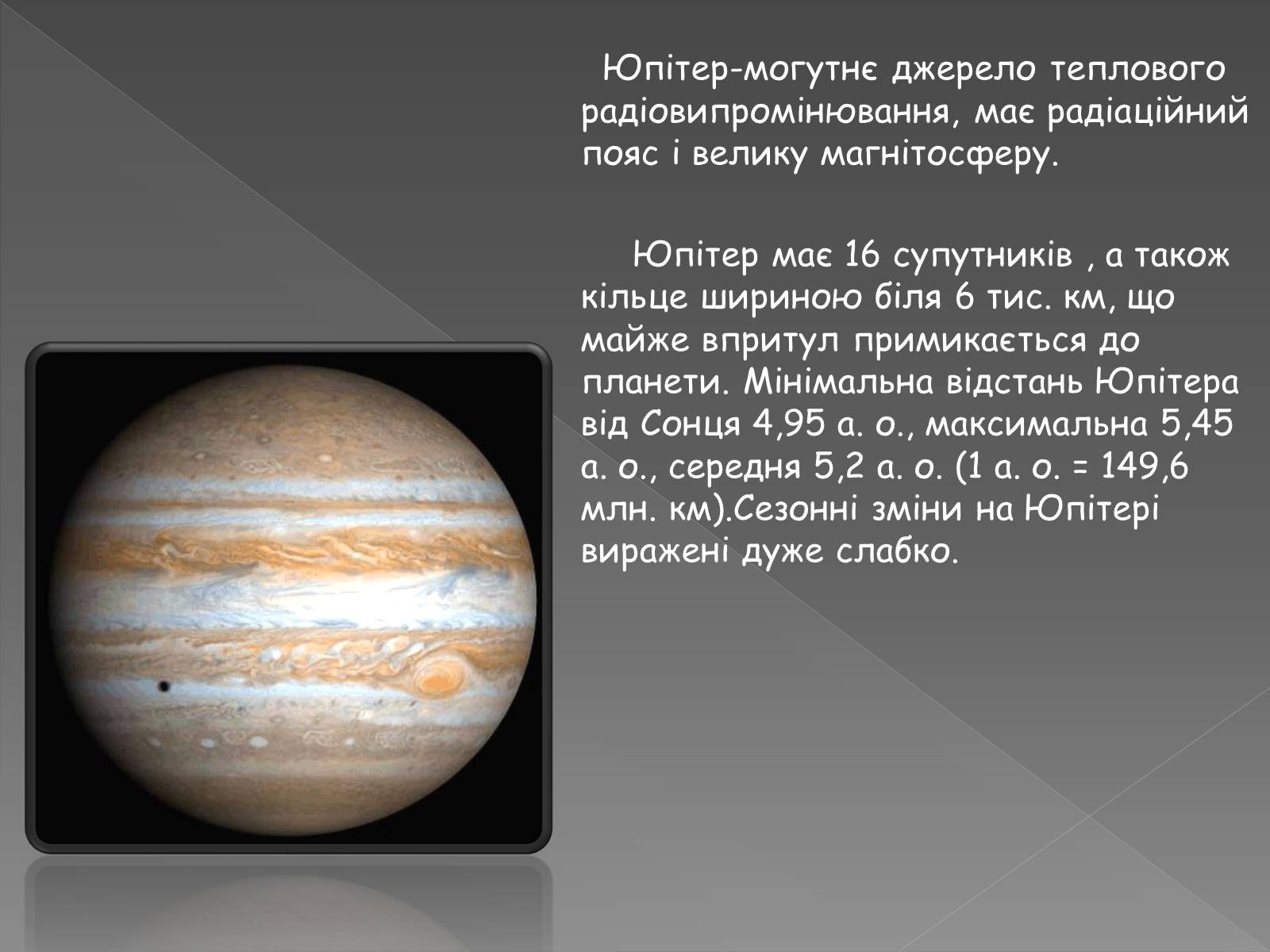 Юпітер-могутнє джерело теплового радіовипромінювання, має радіаційний пояс і велику магнітосферу.

Юпітер має 16 супутників , а також кільце шириною біля 6 тис. км, що майже впритул примикається до планети. Мінімальна відстань Юпітера від Сонця 4,95 а. о., максимальна 5,45 а. о., середня 5,2 а. о. (1 а. о. = 149,6 млн. км).Сезонні зміни на Юпітері виражені дуже слабко.